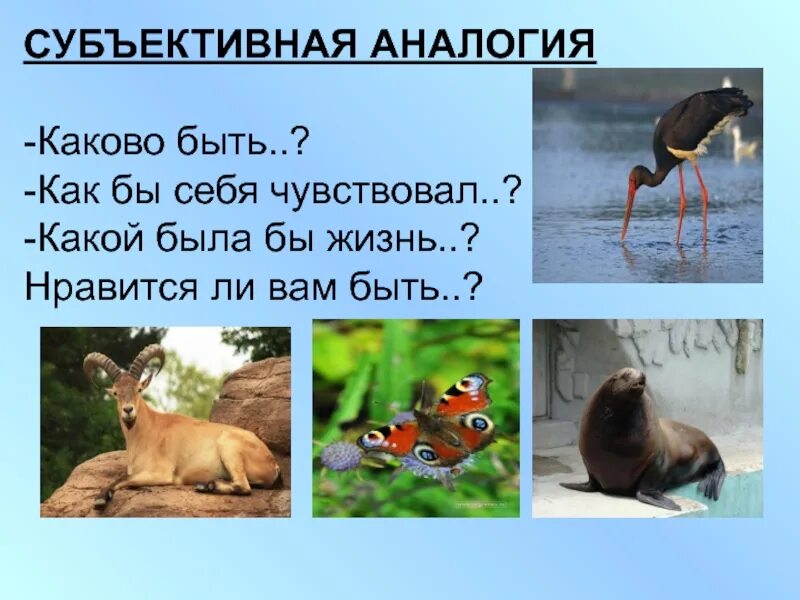 СУБЪЕКТИВНАЯ АНАЛОГИЯ

-Каково быть..?
-Как бы себя чувствовал..?
-Какой была бы жизнь..?
Нравится ли вам быть..?